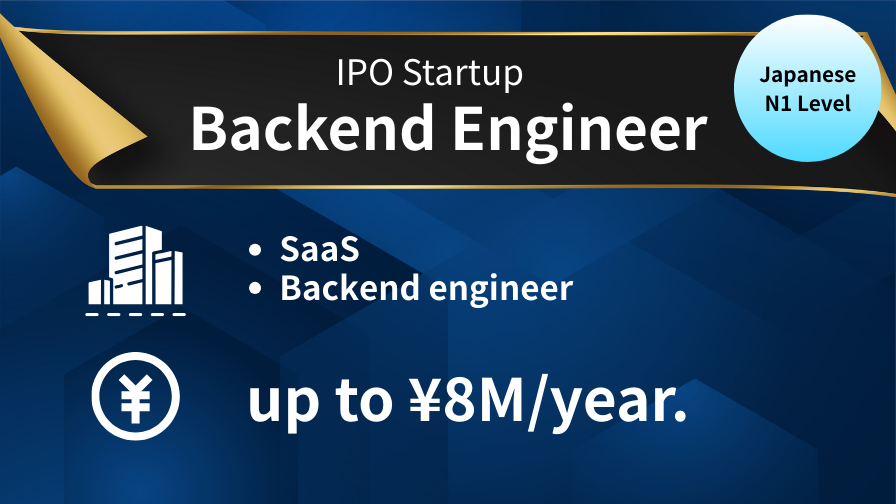 IPO Startup
Backend Engineer

Japanese
N1 Level

• SaaS
• Backend engineer

up to ¥8M/year.